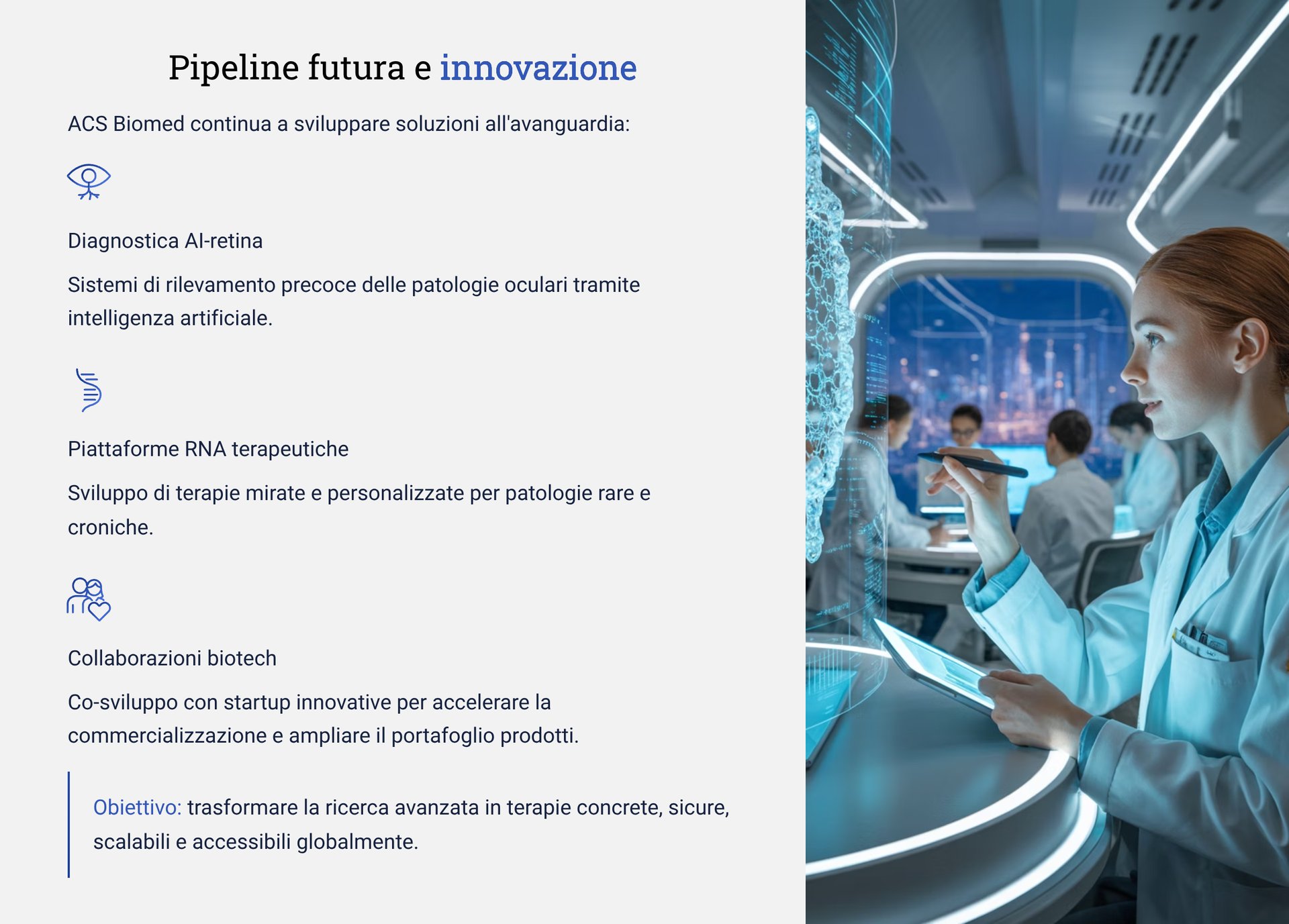 Pipeline futura e innovazione

ACS Biomed continua a sviluppare soluzioni all'avanguardia:

Diagnostica AI-retina

Sistemi di rilevamento precoce delle patologie oculari tramite intelligenza artificiale.

Piattaforme RNA terapeutiche

Sviluppo di terapie mirate e personalizzate per patologie rare e croniche.

Collaborazioni biotech

Co-sviluppo con startup innovative per accelerare la commercializzazione e ampliare il portafoglio prodotti.

Obiettivo: trasformare la ricerca avanzata in terapie concrete, sicure, scalabili e accessibili globalmente.